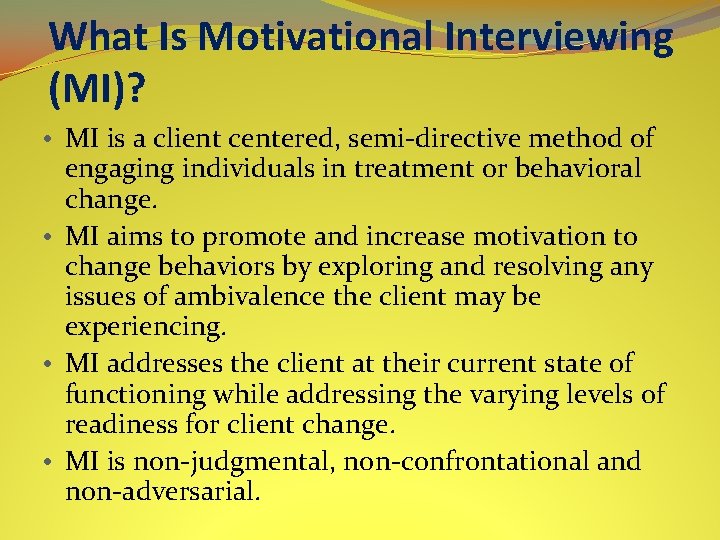 What Is Motivational Interviewing (MI)?

• MI is a client centered, semi-directive method of engaging individuals in treatment or behavioral change.
• MI aims to promote and increase motivation to change behaviors by exploring and resolving any issues of ambivalence the client may be experiencing.
• MI addresses the client at their current state of functioning while addressing the varying levels of readiness for client change.
• MI is non-judgmental, non-confrontational and non-adversarial.